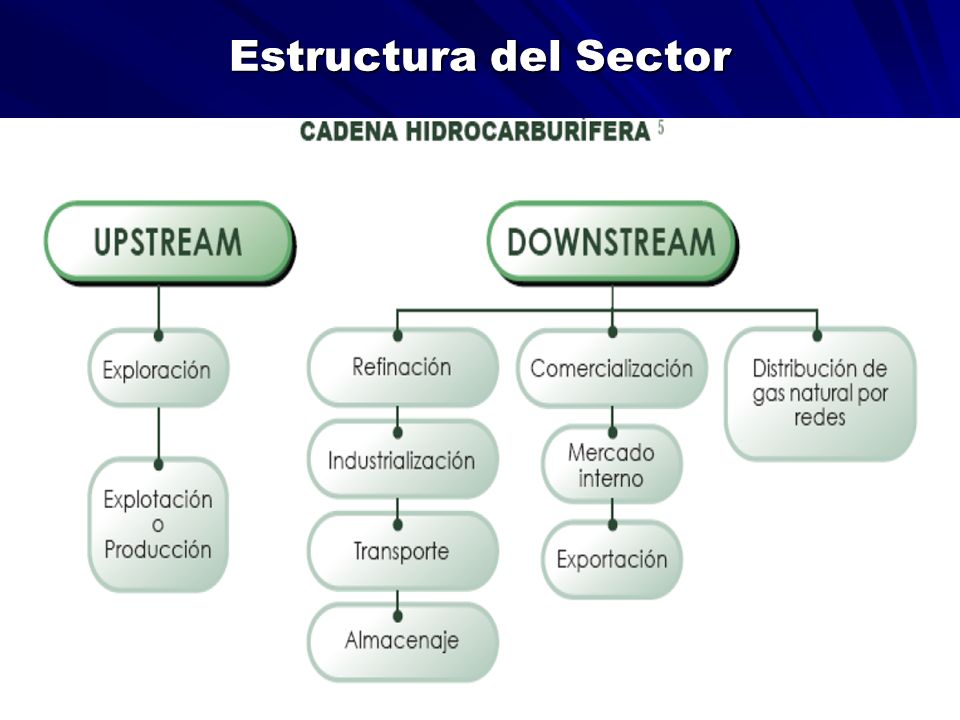 Estructura del Sector

CADENA HIDROCARBURÍFERA $^5$

UPSTREAM

Exploración

Explotación o Producción

DOWNSTREAM

Refinación

Industrialización

Transporte

Almacenaje

Comercialización

Mercado interno

Exportación

Distribución de gas natural por redes